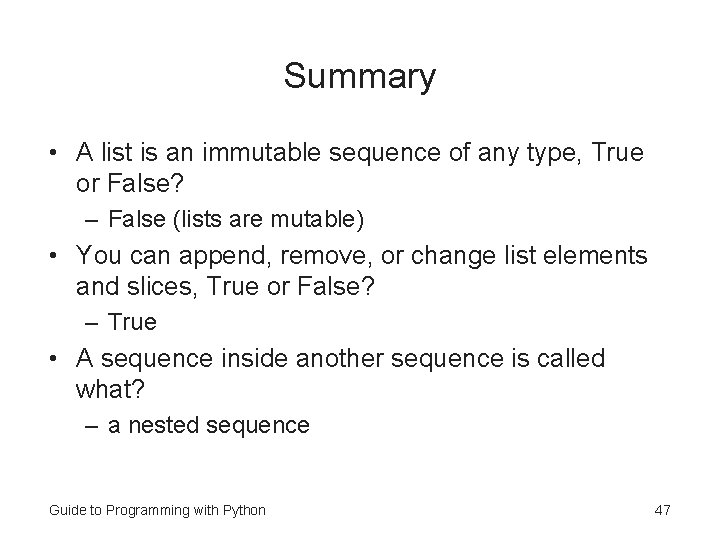 Summary

• A list is an immutable sequence of any type, True or False?
– False (lists are mutable)
• You can append, remove, or change list elements and slices, True or False?
– True
• A sequence inside another sequence is called what?
– a nested sequence

Guide to Programming with Python

47